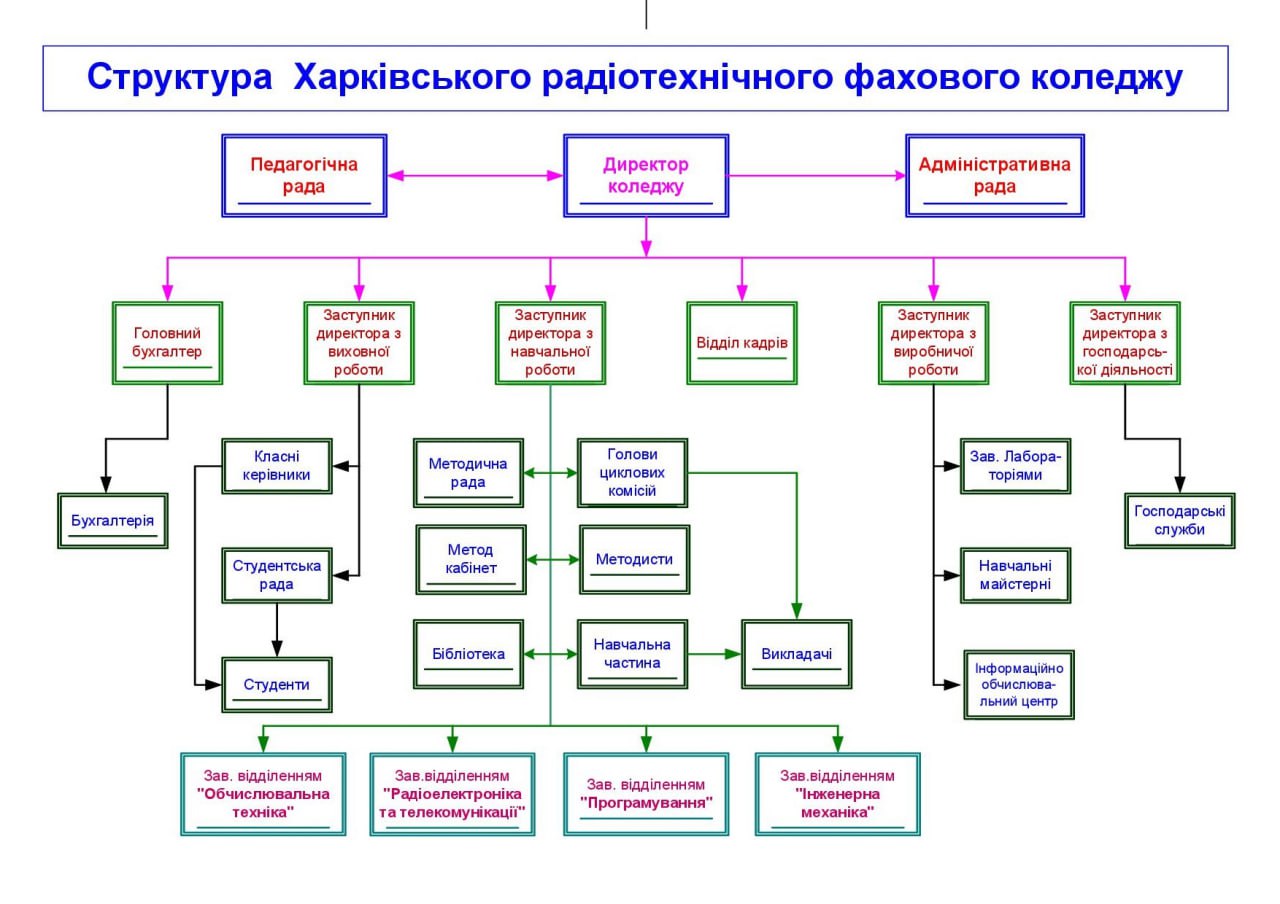 Структура Харківського радіотехнічного фахового коледжу

Педагогічна рада

Директор коледжу

Адміністративна рада

Головний бухгалтер

Заступник директора з виховної роботи

Заступник директора з навчальної роботи

Відділ кадрів

Заступник директора з виробничої роботи

Заступник директора з господарської діяльності

Бухгалтерія

Класні керівники

Студентська рада

Студенти

Методична рада

Голови циклових комісій

Метод кабінет

Методисти

Бібліотека

Навчальна частина

Викладачі

Зав. Лабораторіями

Навчальні майстерні

Інформаційно обчислювальний центр

Господарські служби

Зав. відділенням "Обчислювальна техніка"

Зав.відділенням "Радіоелектроніка та телекомунікації"

Зав. відділенням "Програмування"

Зав.відділенням "Інженерна механіка"